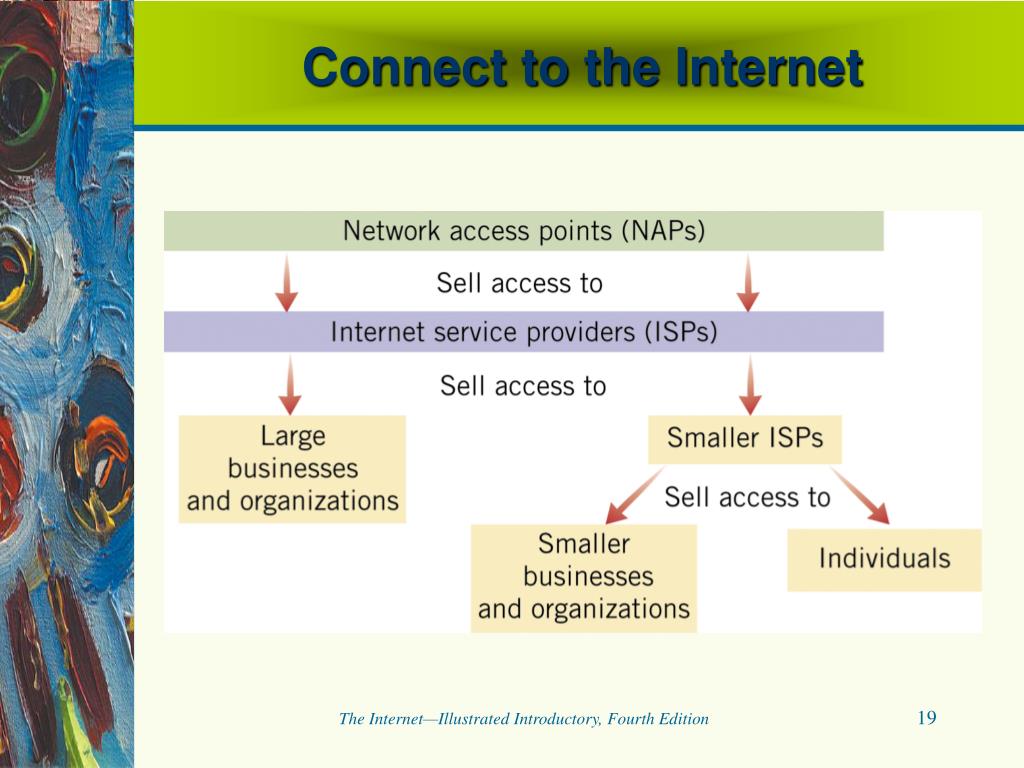 Connect to the Internet

Network access points (NAPs)

Sell access to

Internet service providers (ISPs)

Sell access to

Large businesses and organizations

Smaller ISPs

Sell access to

Smaller businesses and organizations

Individuals

The Internet—Illustrated Introductory, Fourth Edition

19